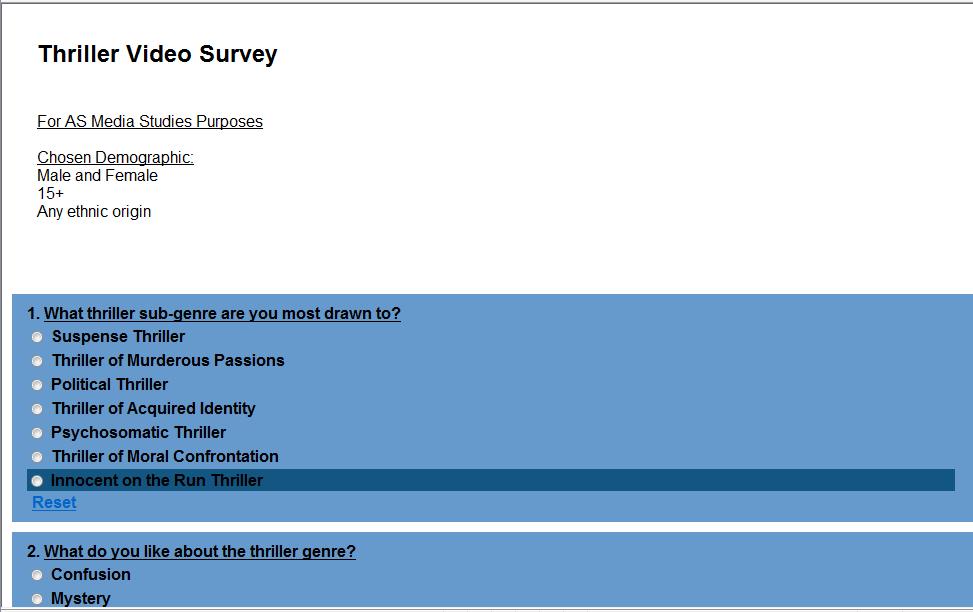 Thriller Video Survey

For AS Media Studies Purposes

Chosen Demographic:
Male and Female
15+
Any ethnic origin

1. What thriller sub-genre are you most drawn to?
Suspense Thriller
Thriller of Murderous Passions
Political Thriller
Thriller of Acquired Identity
Psychosomatic Thriller
Thriller of Moral Confrontation
Innocent on the Run Thriller
Reset

2. What do you like about the thriller genre?
Confusion
Mystery